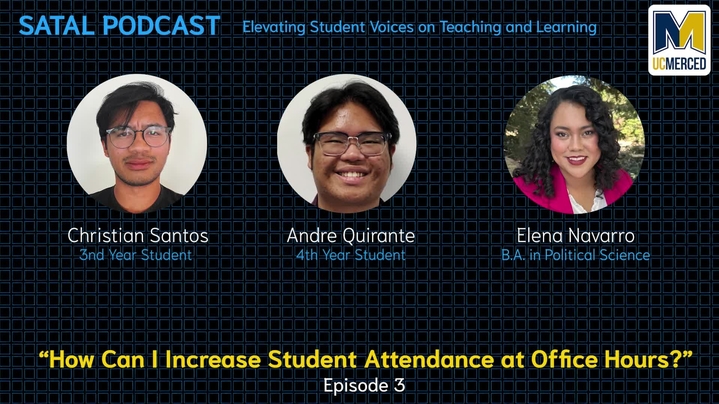 SATAL PODCAST Elevating Student Voices on Teaching and Learning

M UCMERCED

Christian Santos
3nd Year Student

Andre Quirante
4th Year Student

Elena Navarro
B.A. in Political Science

"How Can I Increase Student Attendance at Office Hours?"
Episode 3